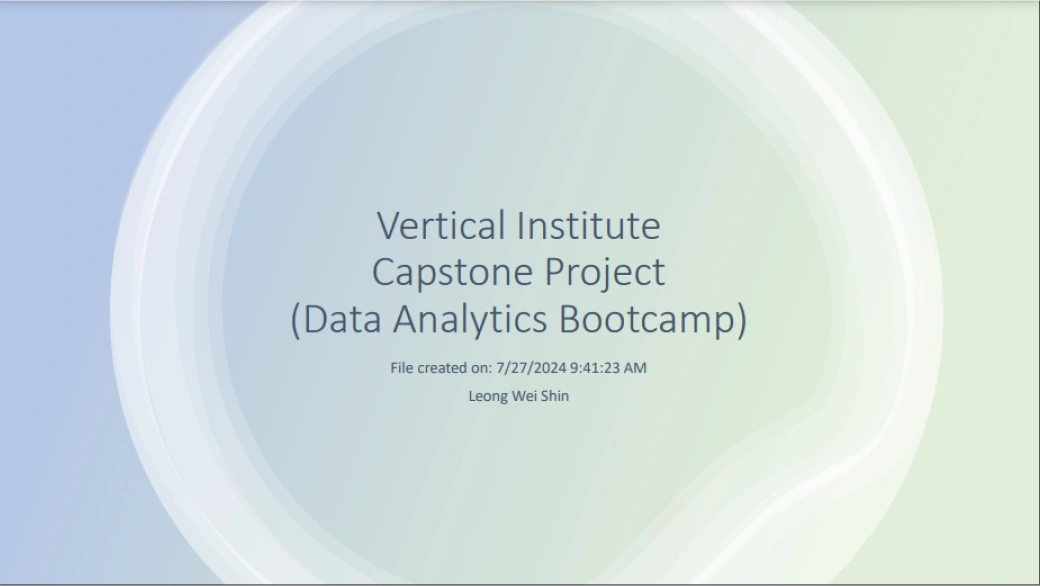 Vertical Institute
Capstone Project
(Data Analytics Bootcamp)

File created on: 7/27/2024 9:41:23 AM

Leong Wei Shin